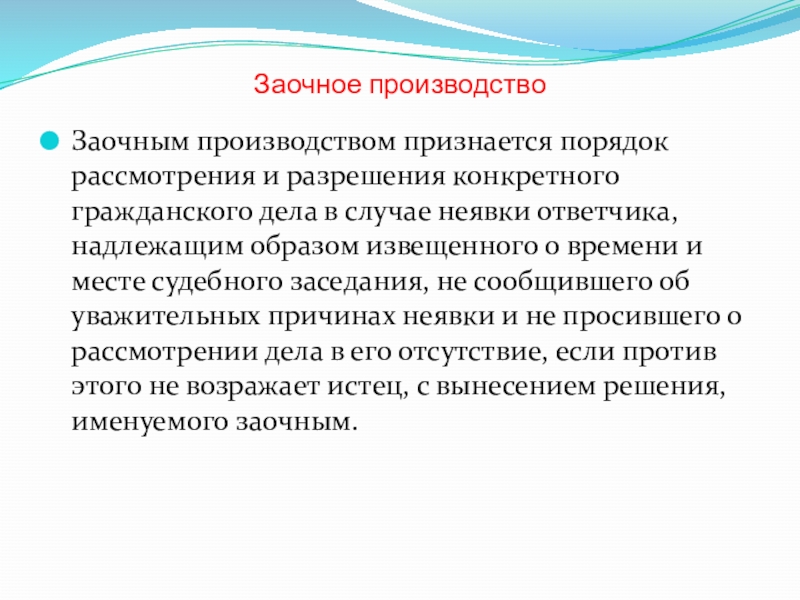 Заочное производство

Заочным производством признается порядок рассмотрения и разрешения конкретного гражданского дела в случае неявки ответчика, надлежащим образом извещенного о времени и месте судебного заседания, не сообщившего об уважительных причинах неявки и не просившего о рассмотрении дела в его отсутствие, если против этого не возражает истец, с вынесением решения, именуемого заочным.